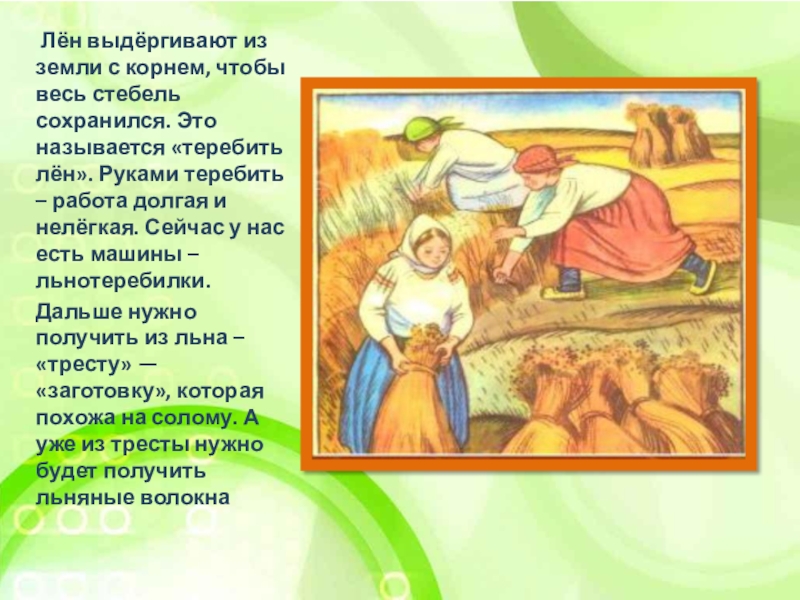 Лён выдёргивают из земли с корнем, чтобы весь стебель сохранился. Это называется «теребить лён». Руками теребить – работа долгая и нелёгкая. Сейчас у нас есть машины – льнотеребилки.

Дальше нужно получить из льна – «тресту» — «заготовку», которая похожа на солому. А уже из тресты нужно будет получить льняные волокна